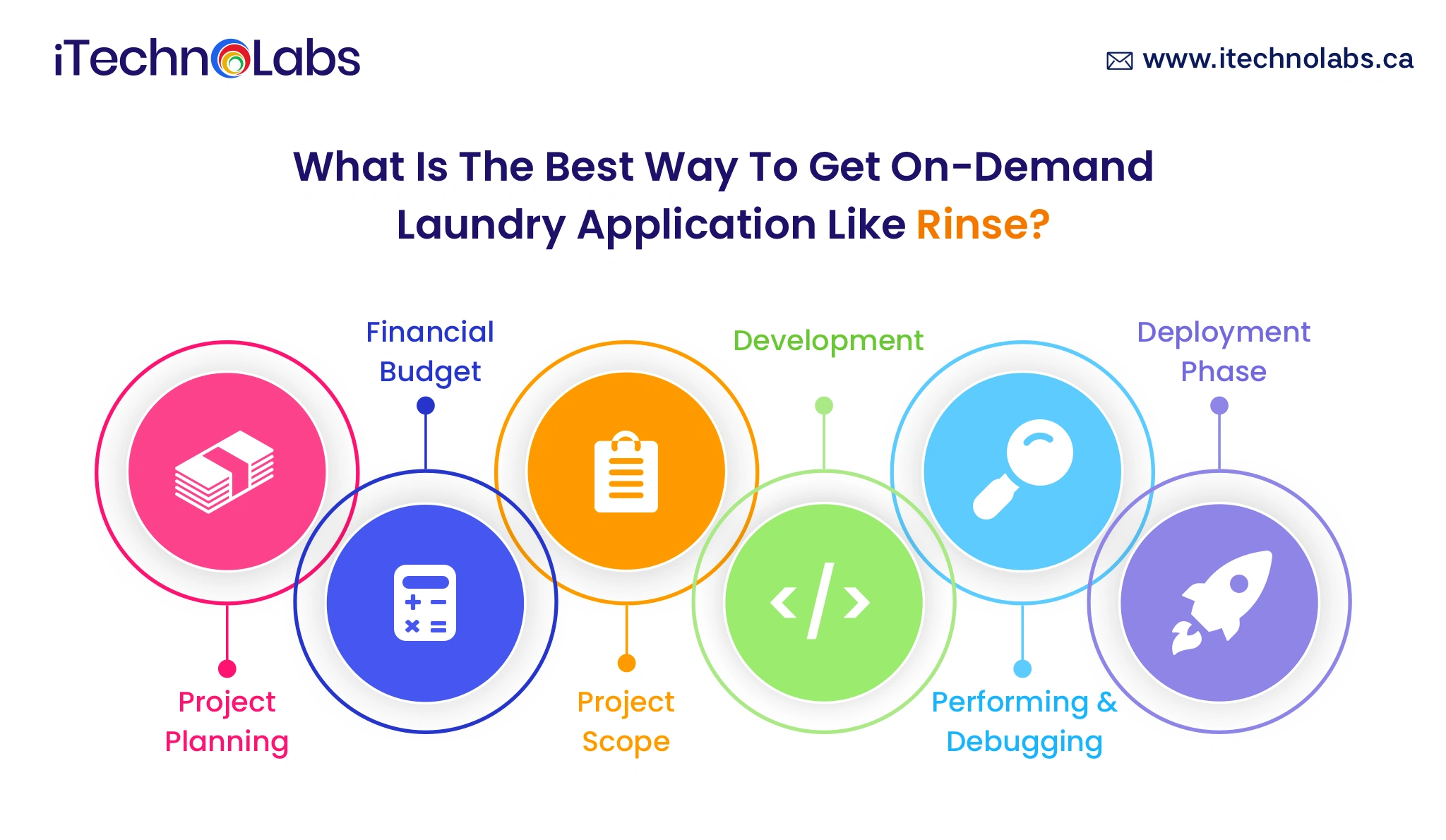 iTechnoLabs

www.itechnolabs.ca

What Is The Best Way To Get On-Demand Laundry Application Like Rinse?

Project Planning

Financial Budget

Project Scope

Development

Performing & Debugging

Deployment Phase